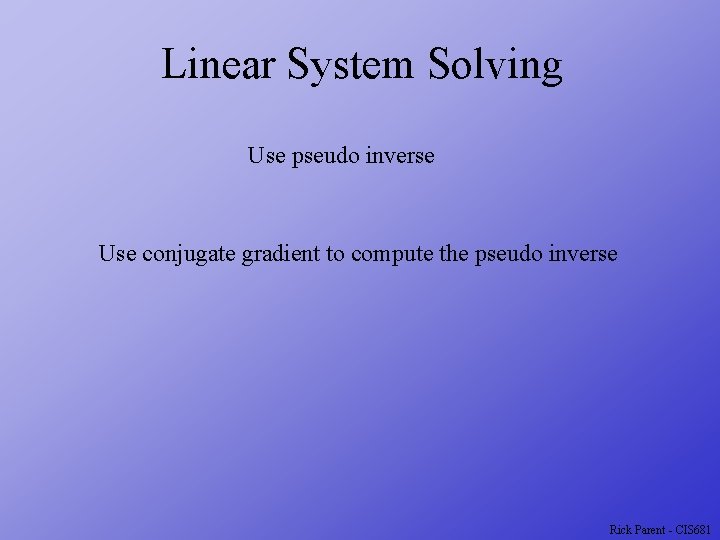 Linear System Solving

Use pseudo inverse

Use conjugate gradient to compute the pseudo inverse

Rick Parent - CIS681